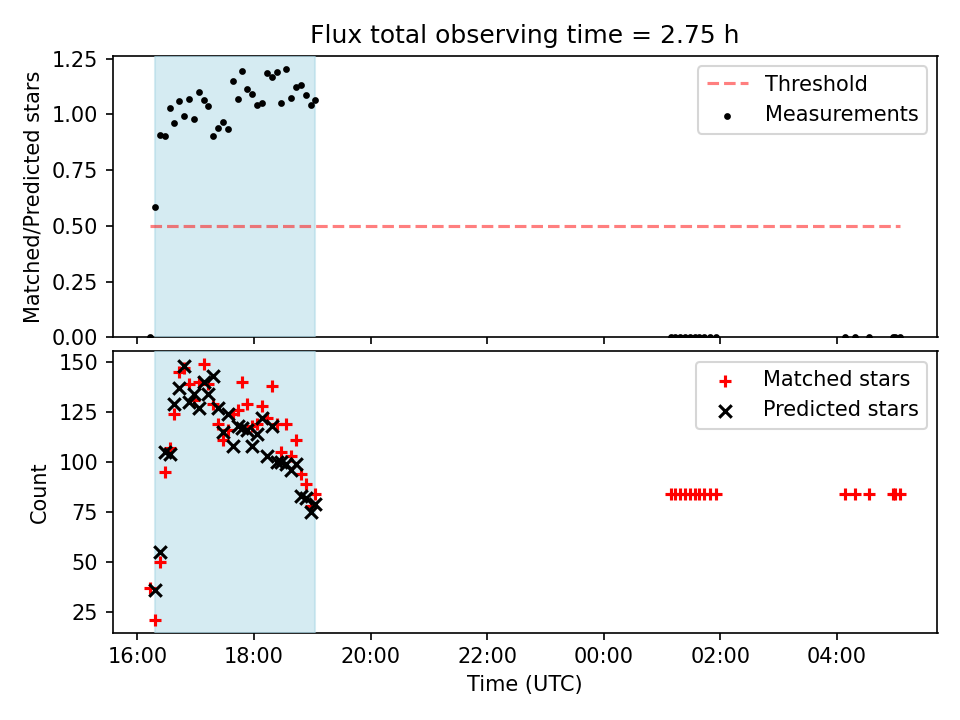 Flux total observing time = 2.75 h

Matched/Predicted stars

1.25
1.00
0.75
0.50
0.25
0.00

Threshold
Measurements

Count

150
125
100
75
50
25

Matched stars
Predicted stars

16:00
18:00
20:00
22:00
00:00
02:00
04:00

Time (UTC)